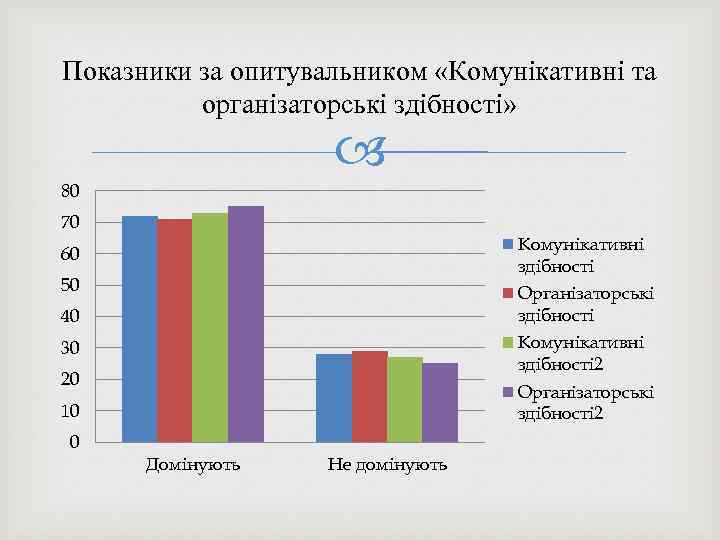 Показники за опитувальником «Комунікативні та організаторські здібності»

80
70
60
50
40
30
20
10
0

Домінують
Не домінують

Комунікативні здібності
Організаторські здібності
Комунікативні здібності2
Організаторські здібності2